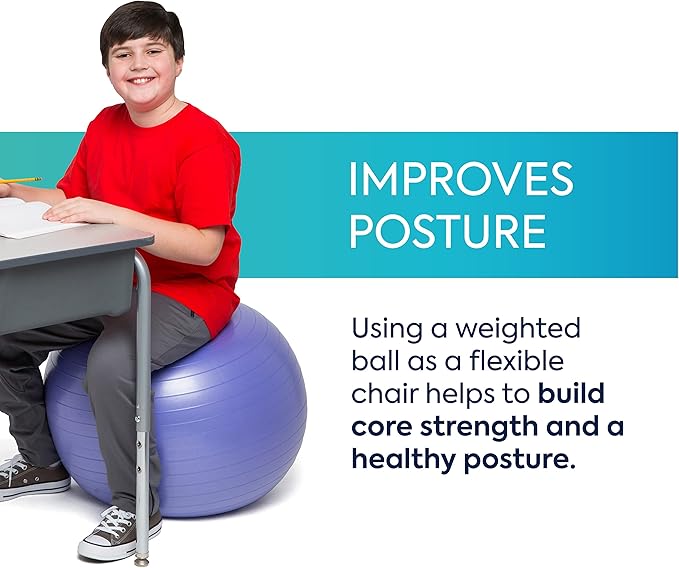 IMPROVES POSTURE

Using a weighted ball as a flexible chair helps to build core strength and a healthy posture.